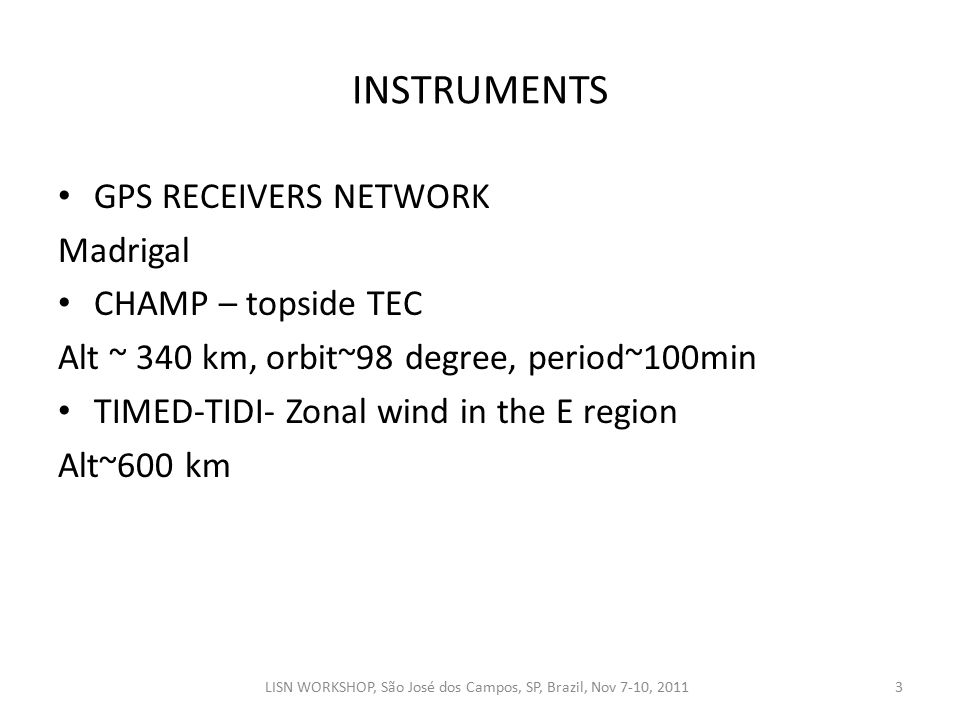 INSTRUMENTS

• GPS RECEIVERS NETWORK

Madrigal

• CHAMP – topside TEC

Alt ~ 340 km, orbit~98 degree, period~100min

• TIMED-TIDI- Zonal wind in the E region

Alt~600 km

LISN WORKSHOP, São José dos Campos, SP, Brazil, Nov 7-10, 2011

3